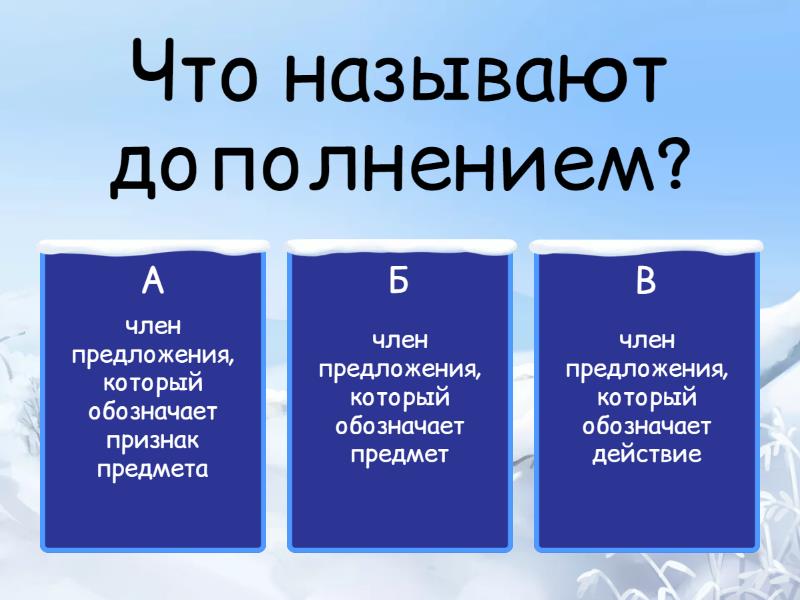 Что называют дополнением?

А

член предложения, который обозначает признак предмета

Б

член предложения, который обозначает предмет

В

член предложения, который обозначает действие